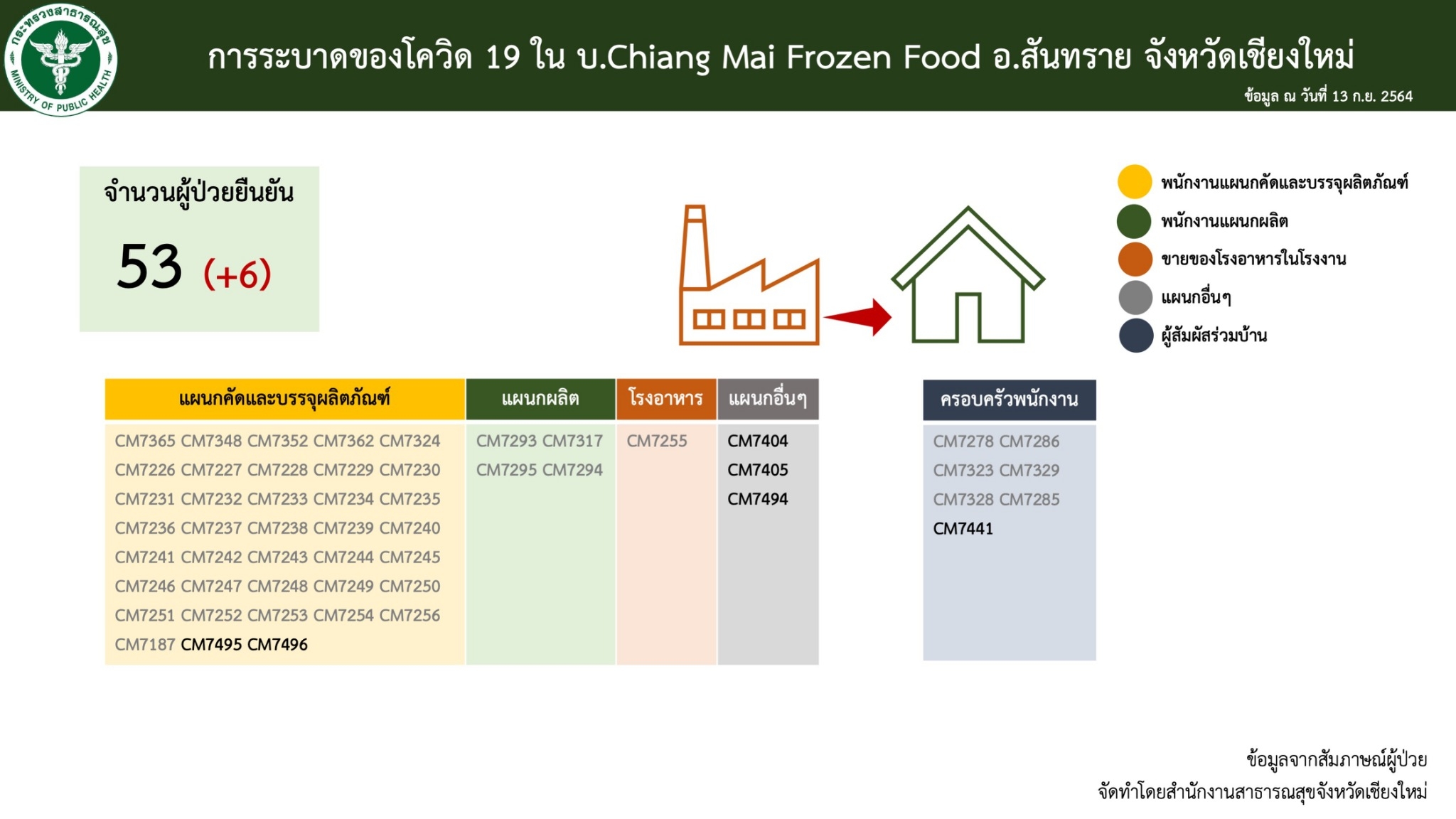 กระทรวงสาธารณสุข MINISTRY OF PUBLIC HEALTH

การระบาดของโควิด 19 ใน บ.Chiang Mai Frozen Food อ.สันทราย จังหวัดเชียงใหม่

ข้อมูล ณ วันที่ 13 ก.ย. 2564

จำนวนผู้ป่วยยืนยัน

53 (+6)

พนักงานแผนกคัดและบรรจุผลิตภัณฑ์
พนักงานแผนกผลิต
ขายของโรงอาหารในโรงงาน
แผนกอื่นๆ
ผู้สัมผัสร่วมบ้าน

| แผนกคัดและบรรจุผลิตภัณฑ์ | แผนกผลิต | โรงอาหาร | แผนกอื่นๆ |
|---|---|---|---|
| CM7365 CM7348 CM7352 CM7362 CM7324 | CM7293 CM7317 | CM7255 | CM7404 |
| CM7226 CM7227 CM7228 CM7229 CM7230 | CM7295 CM7294 | | CM7405 |
| CM7231 CM7232 CM7233 CM7234 CM7235 | | | CM7494 |
| CM7236 CM7237 CM7238 CM7239 CM7240 | | | |
| CM7241 CM7242 CM7243 CM7244 CM7245 | | | |
| CM7246 CM7247 CM7248 CM7249 CM7250 | | | |
| CM7251 CM7252 CM7253 CM7254 CM7256 | | | |
| CM7187 CM7495 CM7496 | | | |

| ครอบครัวพนักงาน |
|---|
| CM7278 CM7286 |
| CM7323 CM7329 |
| CM7328 CM7285 |
| CM7441 |

ข้อมูลจากสัมภาษณ์ผู้ป่วย
จัดทำโดยสำนักงานสาธารณสุขจังหวัดเชียงใหม่